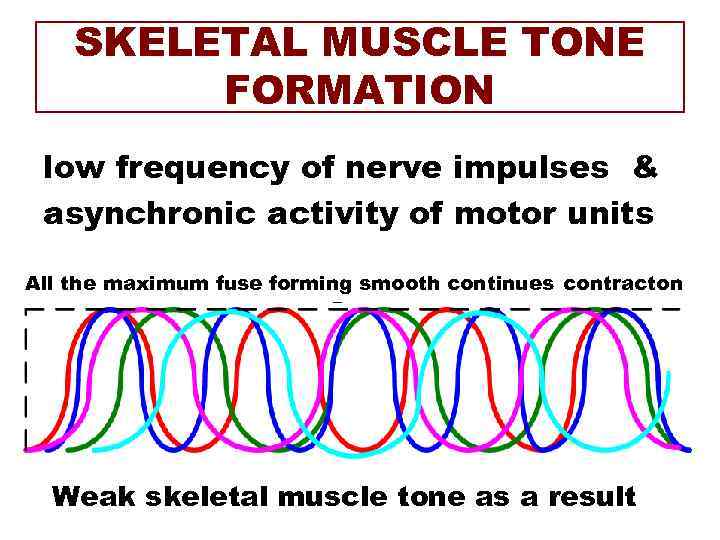 SKELETAL MUSCLE TONE FORMATION

low frequency of nerve impulses & asynchronic activity of motor units

All the maximum fuse forming smooth continues contracton

Weak skeletal muscle tone as a result